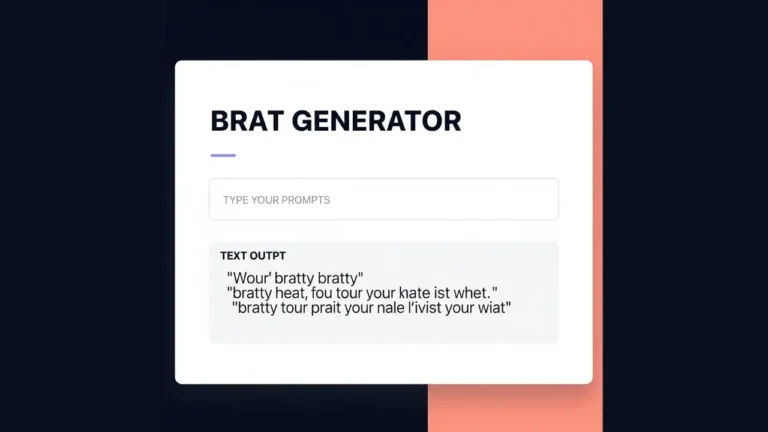 BRAT GENERATOR

TYPE YOUR PROMPTS

TEXT OUTPT

"Wour' bratty bratty"
"bratty heat, fou tour your kate ist whet."
"bratty tour prait your nale l'ivist your wiat"